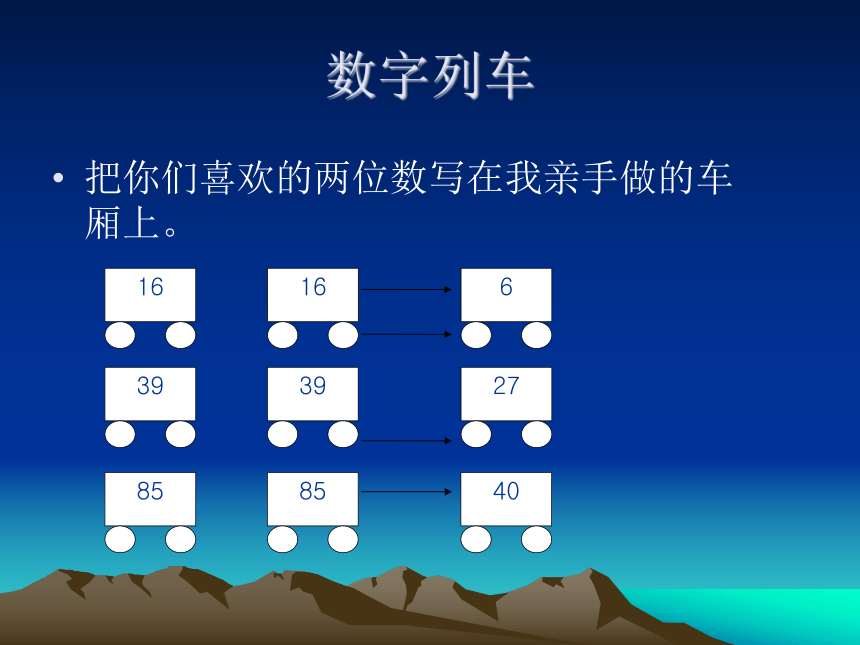 数字列车

• 把你们喜欢的两位数写在我亲手做的车厢上。

16

16

6

39

39

27

85

85

40